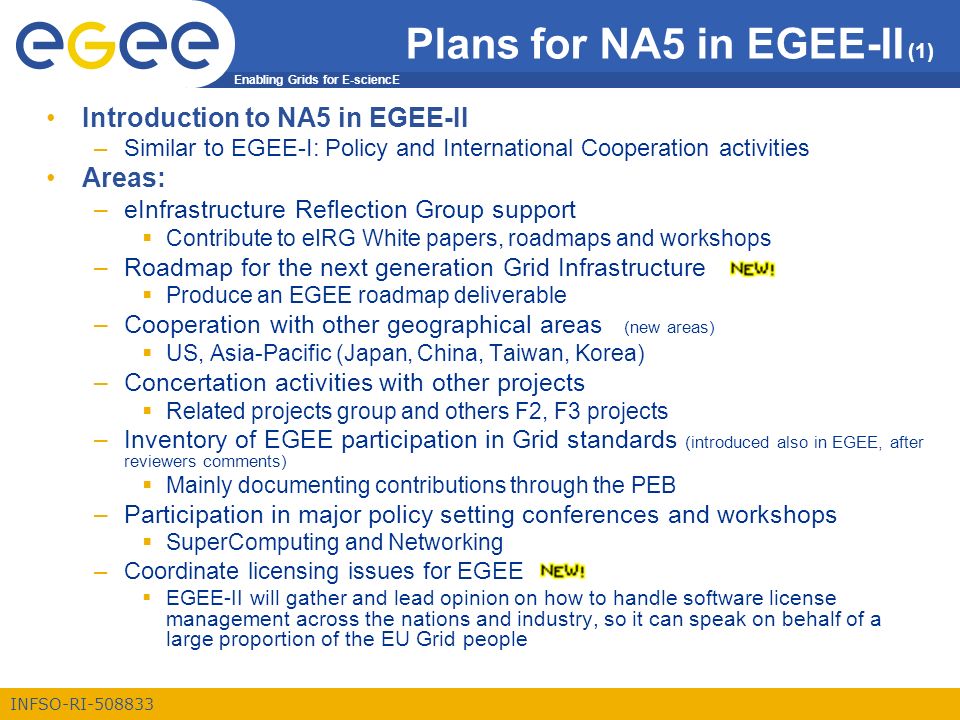 egee

Enabling Grids for E-sciencE

Plans for NA5 in EGEE-II (1)

• Introduction to NA5 in EGEE-II
– Similar to EGEE-I: Policy and International Cooperation activities
• Areas:
– eInfrastructure Reflection Group support
▪ Contribute to eIRG White papers, roadmaps and workshops
– Roadmap for the next generation Grid Infrastructure NEW!
▪ Produce an EGEE roadmap deliverable
– Cooperation with other geographical areas (new areas)
▪ US, Asia-Pacific (Japan, China, Taiwan, Korea)
– Concertation activities with other projects
▪ Related projects group and others F2, F3 projects
– Inventory of EGEE participation in Grid standards (introduced also in EGEE, after reviewers comments)
▪ Mainly documenting contributions through the PEB
– Participation in major policy setting conferences and workshops
▪ SuperComputing and Networking
– Coordinate licensing issues for EGEE NEW!
▪ EGEE-II will gather and lead opinion on how to handle software license management across the nations and industry, so it can speak on behalf of a large proportion of the EU Grid people

INFSO-RI-508833